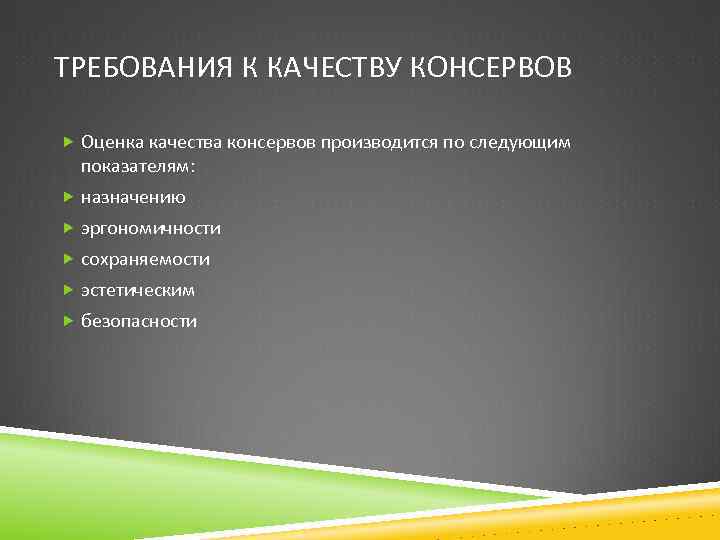 ТРЕБОВАНИЯ К КАЧЕСТВУ КОНСЕРВОВ

Оценка качества консервов производится по следующим показателям:

назначению

эргономичности

сохраняемости

эстетическим

безопасности